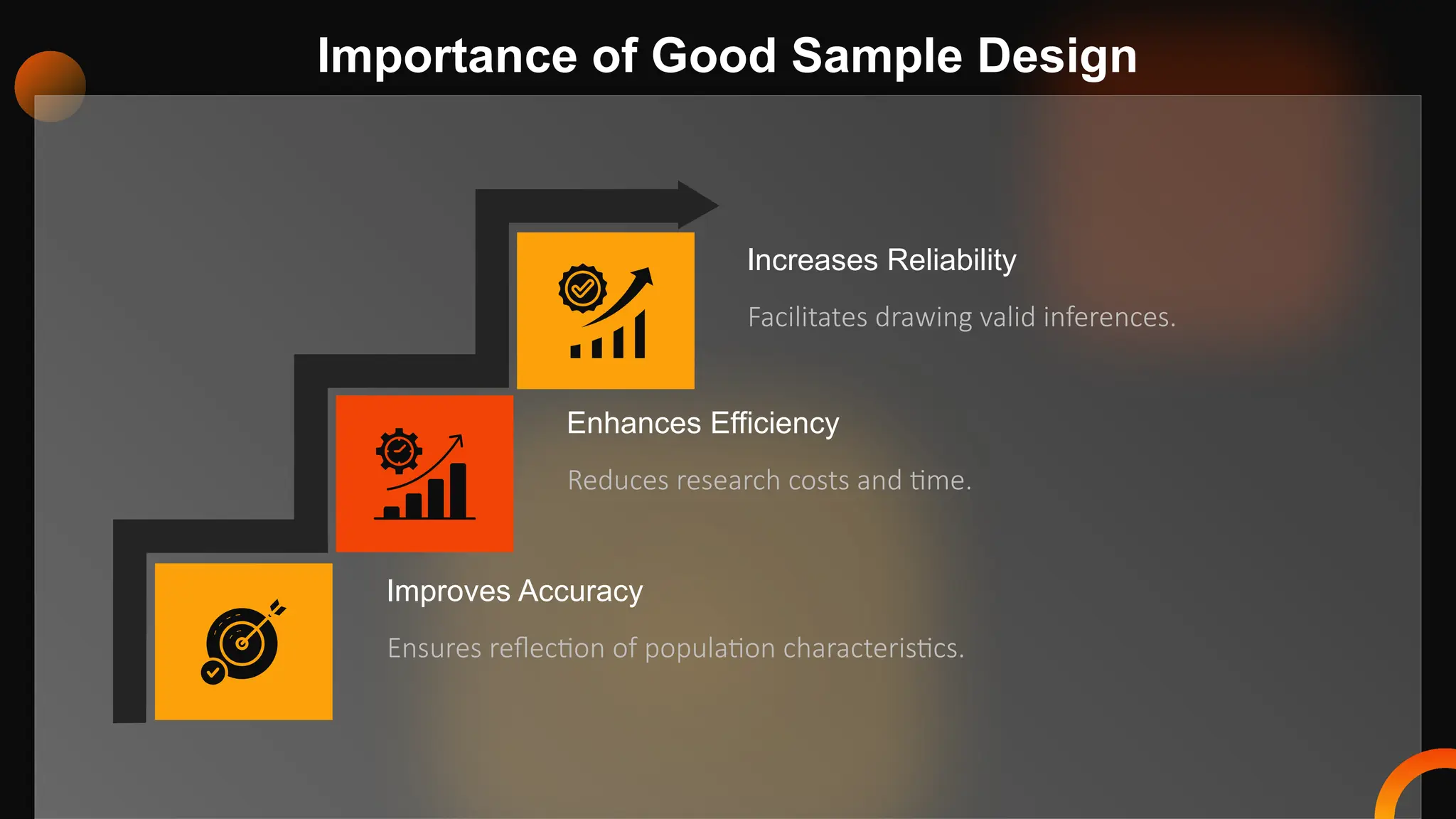 Importance of Good Sample Design

Increases Reliability

Facilitates drawing valid inferences.

Enhances Efficiency

Reduces research costs and time.

Improves Accuracy

Ensures reflection of population characteristics.